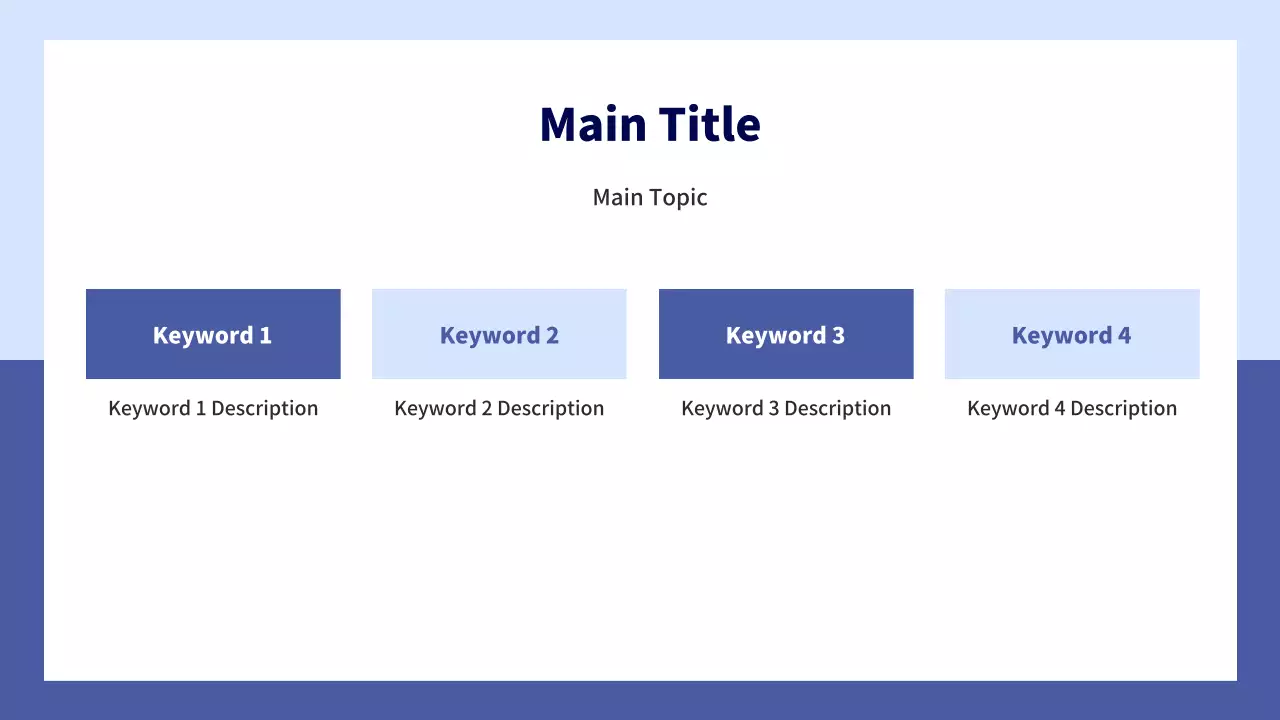 Main Title

Main Topic

Keyword 1
Keyword 1 Description

Keyword 2
Keyword 2 Description

Keyword 3
Keyword 3 Description

Keyword 4
Keyword 4 Description